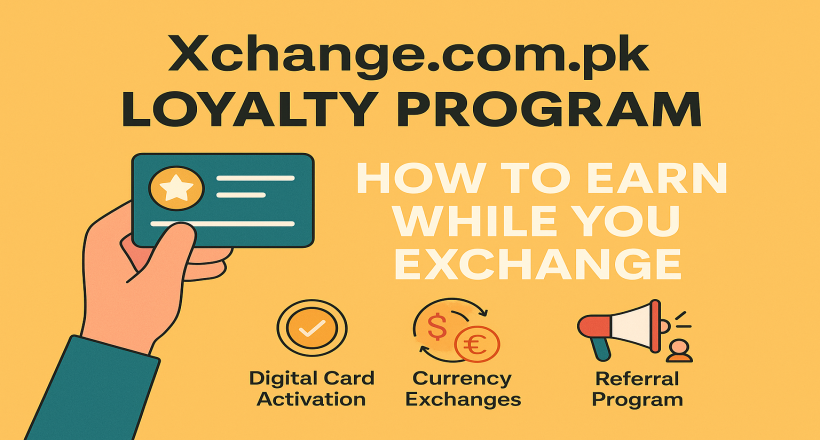 Xchange.com.pk
LOYALTY PROGRAM

HOW TO EARN WHILE YOU EXCHANGE

$ €

Digital Card Activation

Currency Exchanges

Referral Program